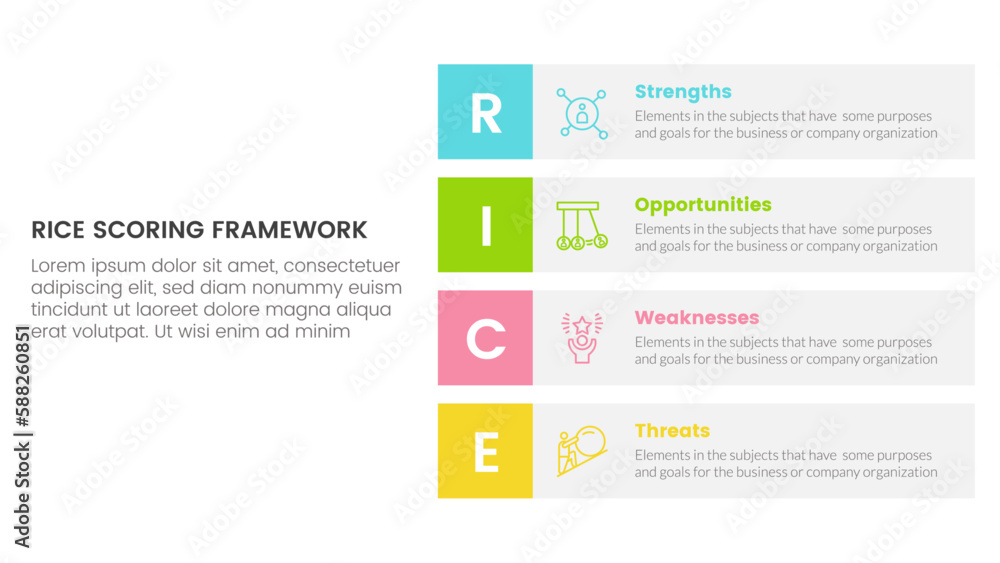 RICE SCORING FRAMEWORK

Lorem ipsum dolor sit amet, consectetuer adipiscing elit, sed diam nonummy euism tincidunt ut laoreet dolore magna aliqua erat volutpat. Ut wisi enim ad minim

R

Strengths

Elements in the subjects that have some purposes and goals for the business or company organization

I

Opportunities

Elements in the subjects that have some purposes and goals for the business or company organization

C

Weaknesses

Elements in the subjects that have some purposes and goals for the business or company organization

E

Threats

Elements in the subjects that have some purposes and goals for the business or company organization

Adobe Stock | #588260851